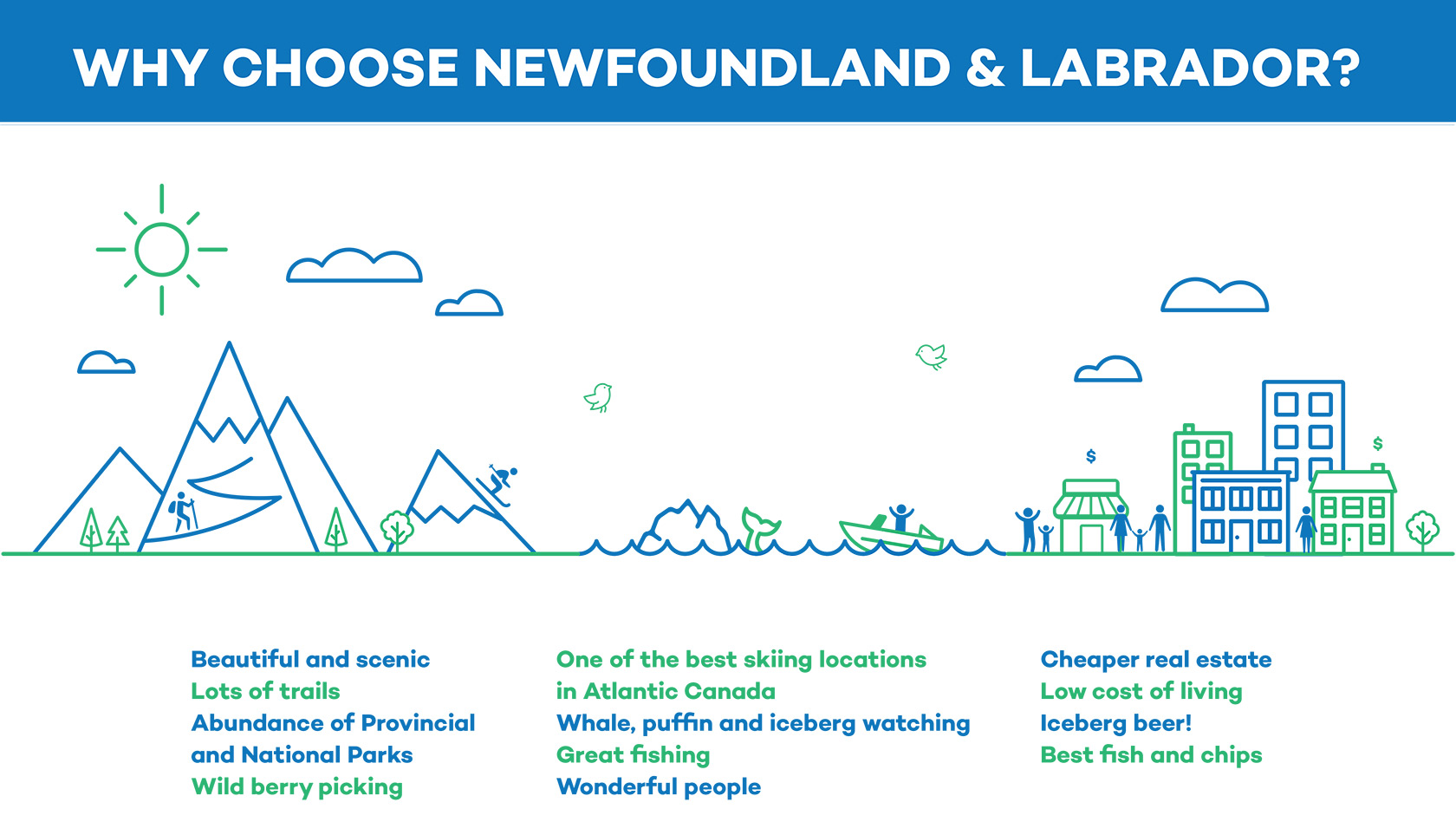 WHY CHOOSE NEWFOUNDLAND & LABRADOR?

$

$

Beautiful and scenic
Lots of trails
Abundance of Provincial and National Parks
Wild berry picking

One of the best skiing locations in Atlantic Canada
Whale, puffin and iceberg watching
Great fishing
Wonderful people

Cheaper real estate
Low cost of living
Iceberg beer!
Best fish and chips